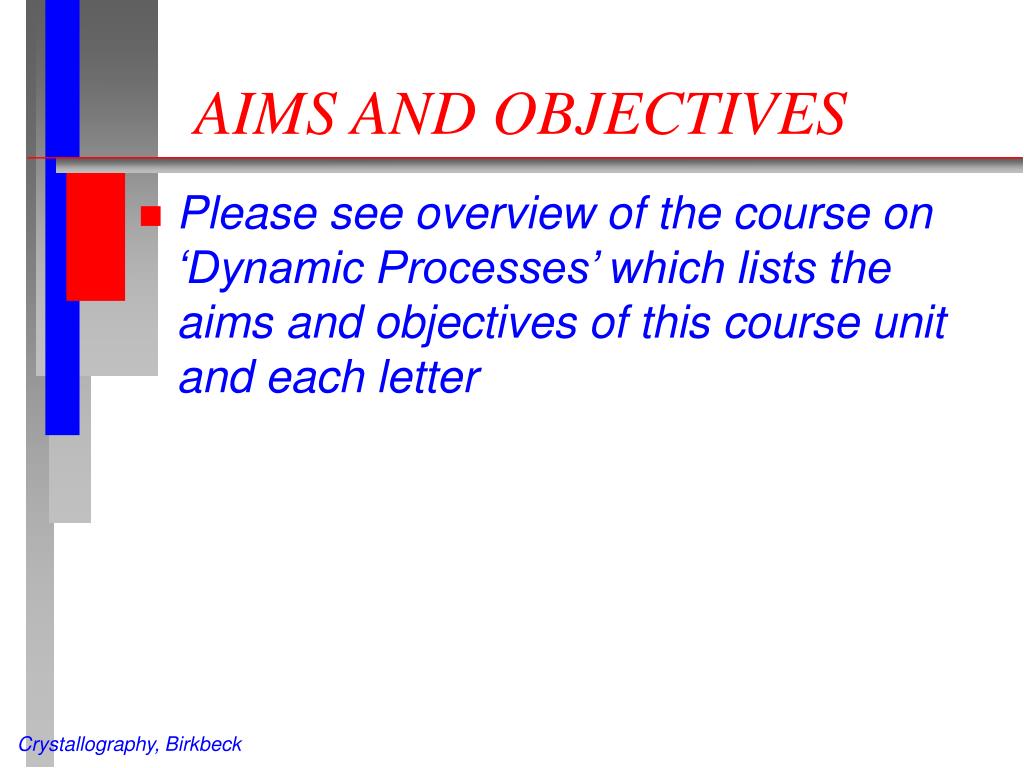 AIMS AND OBJECTIVES

Please see overview of the course on ‘Dynamic Processes’ which lists the aims and objectives of this course unit and each letter

Crystallography, Birkbeck